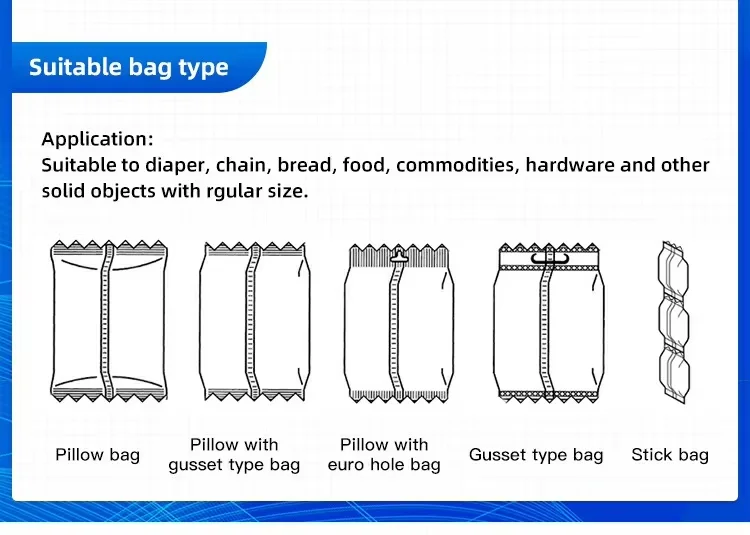 Suitable bag type

Application:
Suitable to diaper, chain, bread, food, commodities, hardware and other solid objects with rgular size.

Pillow bag

Pillow with gusset type bag

Pillow with euro hole bag

Gusset type bag

Stick bag